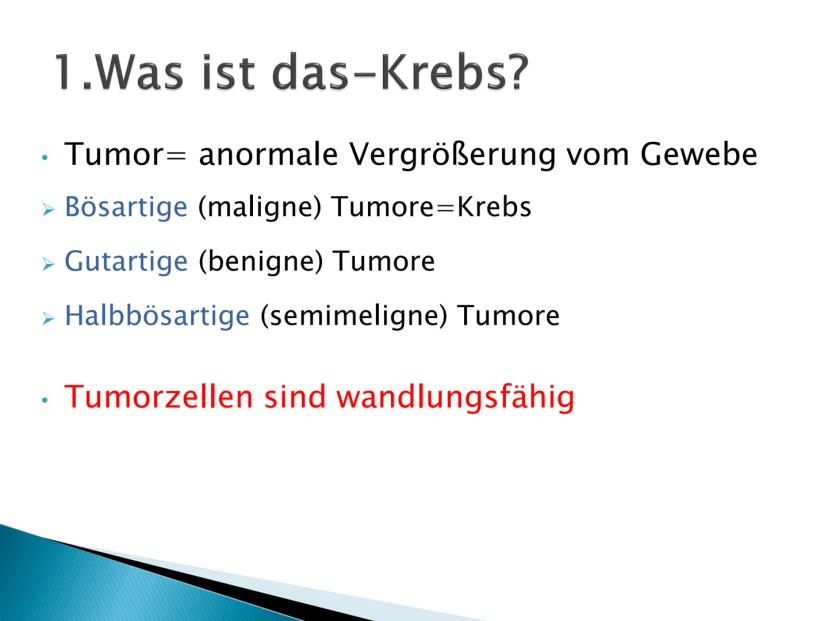 1.Was ist das-Krebs?

• Tumor= anormale Vergrößerung vom Gewebe

➢ Bösartige (maligne) Tumore=Krebs

➢ Gutartige (benigne) Tumore

➢ Halbbösartige (semimeligne) Tumore

• Tumorzellen sind wandlungsfähig